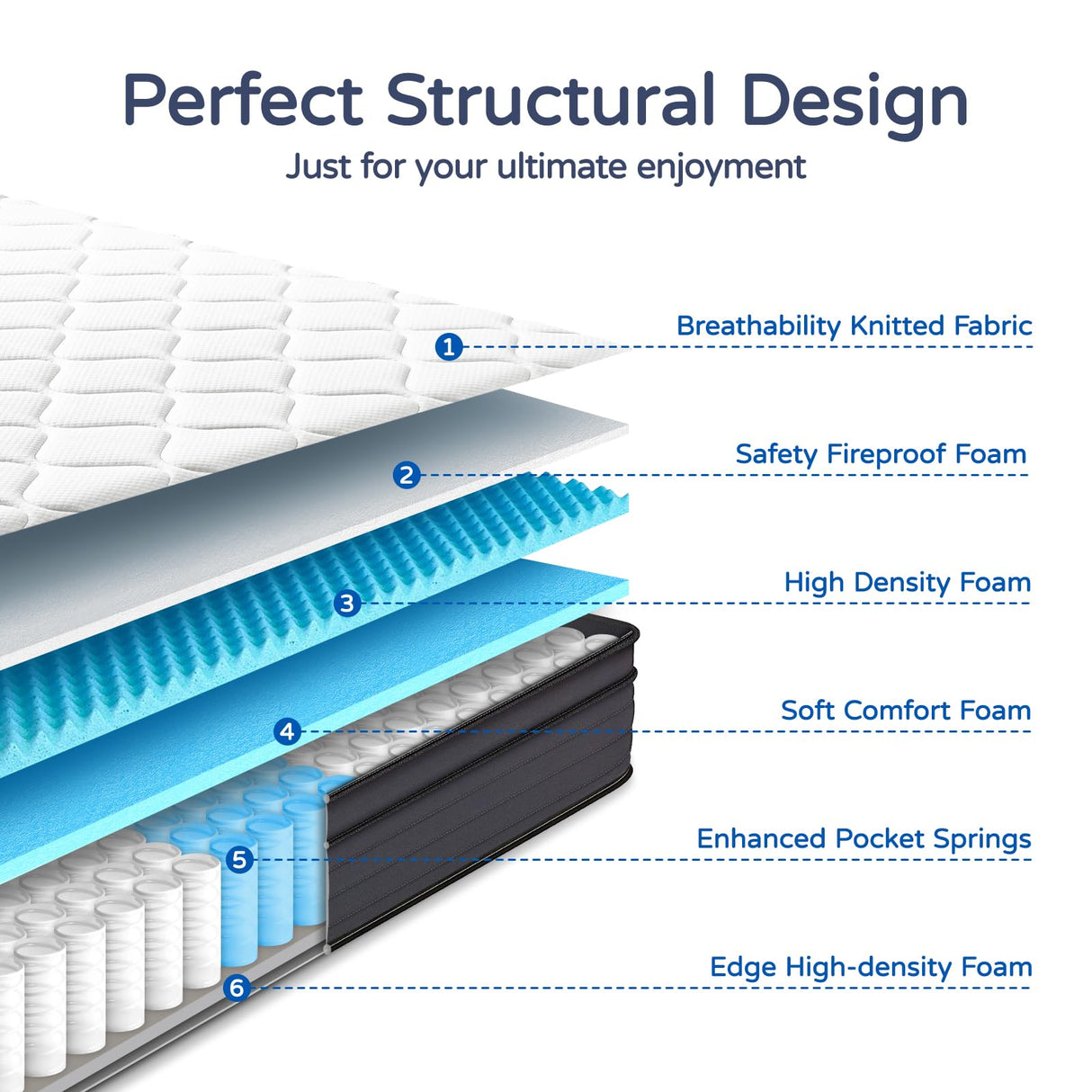 Perfect Structural Design
Just for your ultimate enjoyment

1 Breathability Knitted Fabric

2 Safety Fireproof Foam

3 High Density Foam

4 Soft Comfort Foam

5 Enhanced Pocket Springs

6 Edge High-density Foam